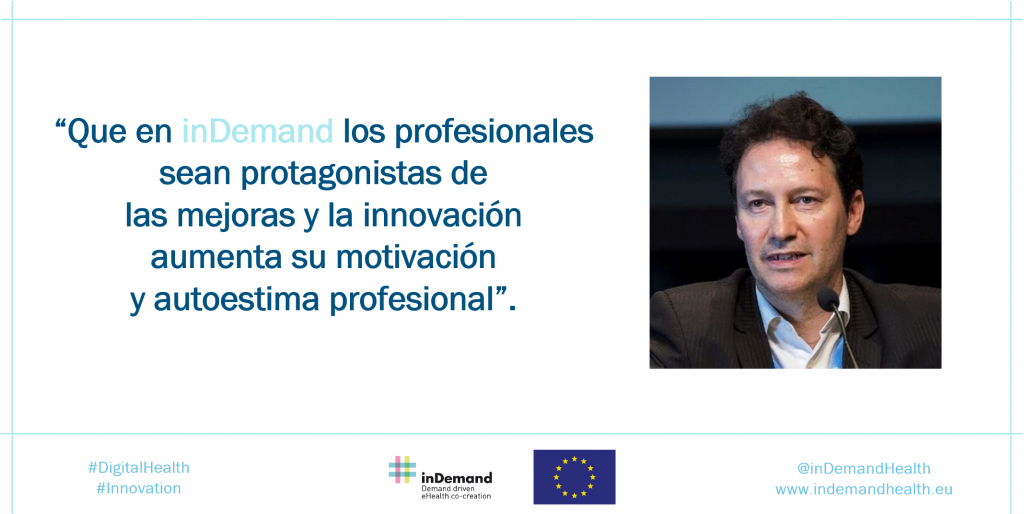 “Que en inDemand los profesionales sean protagonistas de las mejoras y la innovación aumenta su motivación y autoestima profesional”.

#DigitalHealth
#Innovation

inDemand
Demand driven
eHealth co-creation

@inDemandHealth
www.indemandhealth.eu